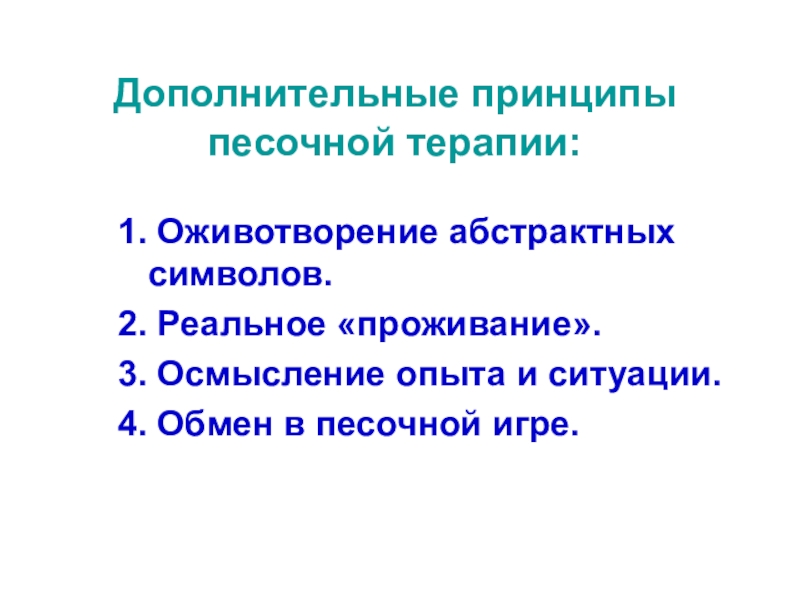 Дополнительные принципы песочной терапии:

1. Оживотворение абстрактных символов.
2. Реальное «проживание».
3. Осмысление опыта и ситуации.
4. Обмен в песочной игре.